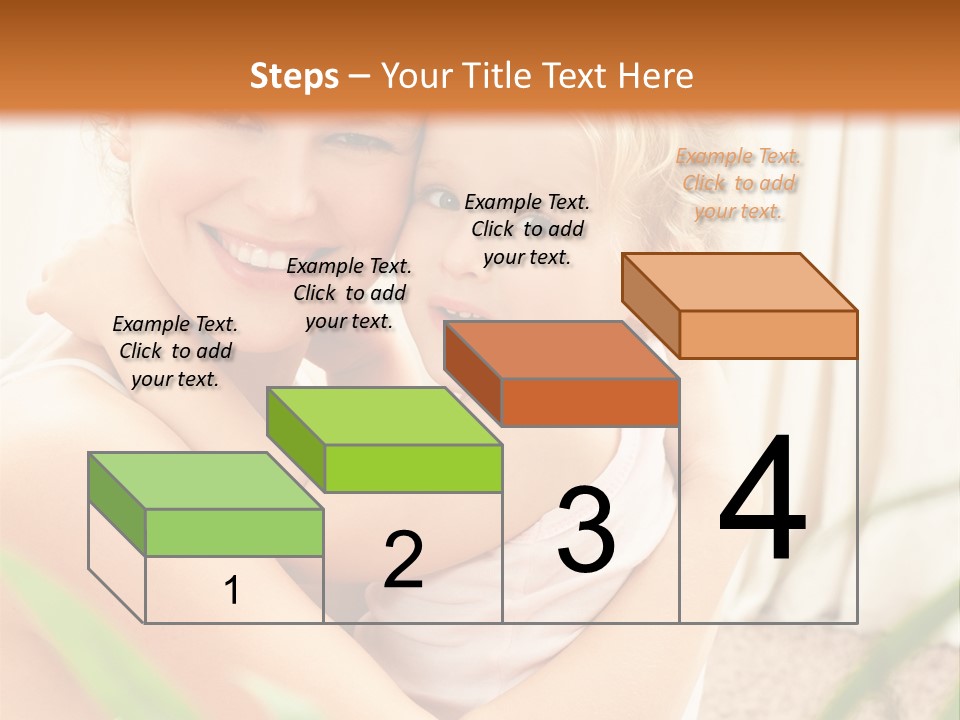 Steps – Your Title Text Here

Example Text. Click to add your text.

Example Text. Click to add your text.

Example Text. Click to add your text.

Example Text. Click to add your text.

1

2

3

4